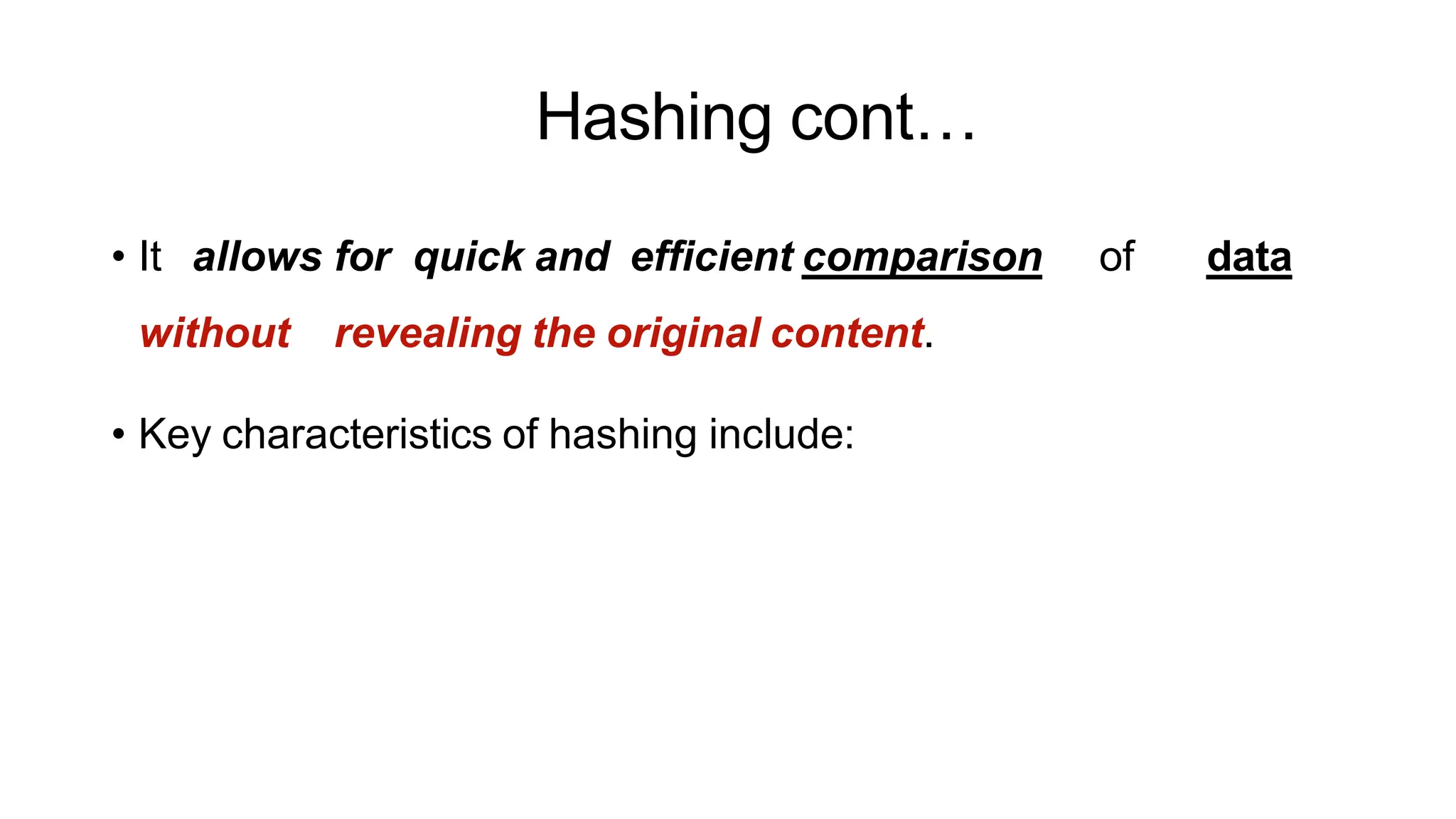 Hashing cont…

• It allows for quick and efficient comparison of data without revealing the original content.

• Key characteristics of hashing include: